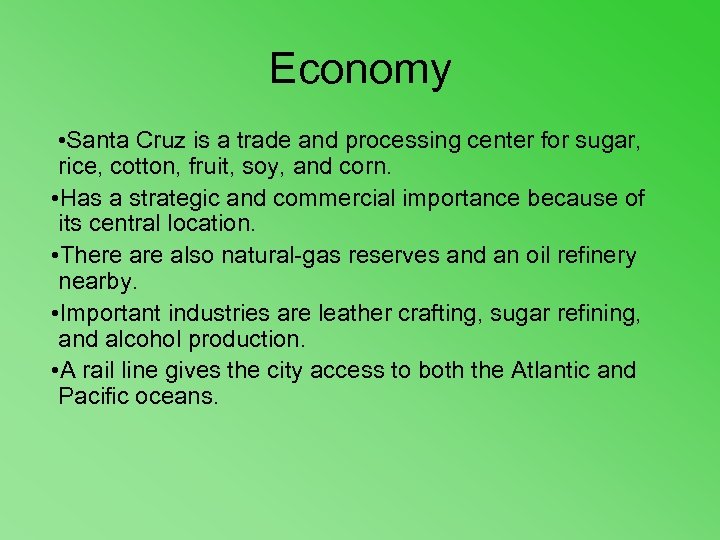 Economy

•Santa Cruz is a trade and processing center for sugar, rice, cotton, fruit, soy, and corn.

•Has a strategic and commercial importance because of its central location.

•There are also natural-gas reserves and an oil refinery nearby.

•Important industries are leather crafting, sugar refining, and alcohol production.

•A rail line gives the city access to both the Atlantic and Pacific oceans.